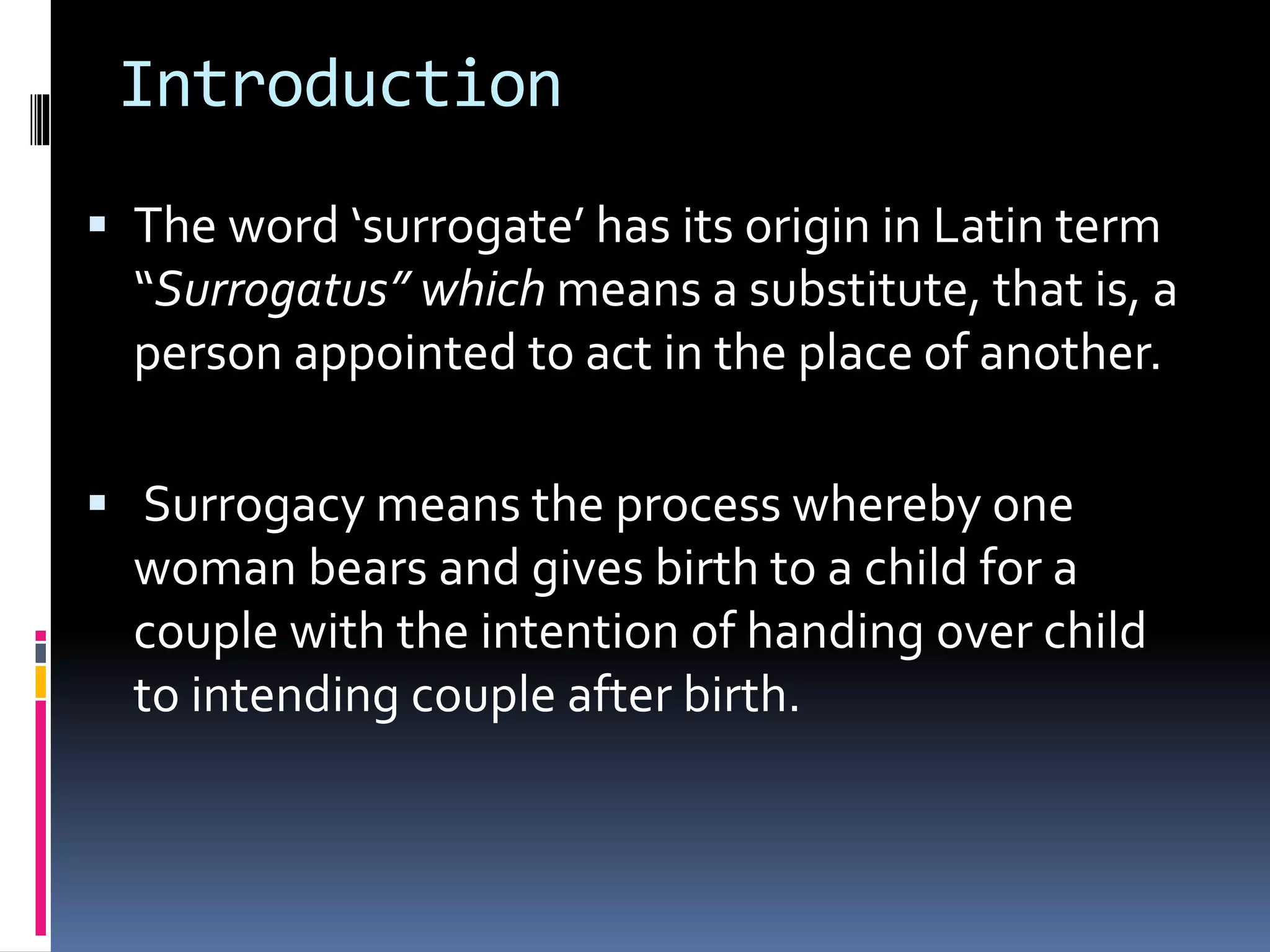 Introduction

▪ The word ‘surrogate’ has its origin in Latin term “Surrogatus” which means a substitute, that is, a person appointed to act in the place of another.

▪ Surrogacy means the process whereby one woman bears and gives birth to a child for a couple with the intention of handing over child to intending couple after birth.